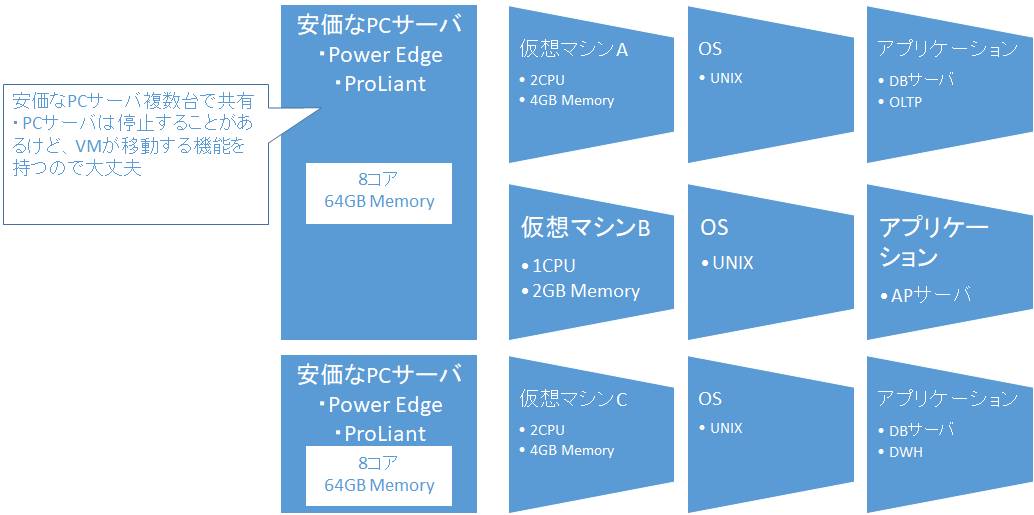 安価なPCサーバ複数台で共有
・PCサーバは停止することがあるけど、VMが移動する機能を持つので大丈夫

安価なPCサーバ
・Power Edge
・ProLiant

8コア
64GB Memory

仮想マシンA
• 2CPU
• 4GB Memory

OS
• UNIX

アプリケーション
• DBサーバ
• OLTP

仮想マシンB
• 1CPU
• 2GB Memory

OS
• UNIX

アプリケーション
• APサーバ

安価なPCサーバ
・Power Edge
・ProLiant

8コア
64GB Memory

仮想マシンC
• 2CPU
• 4GB Memory

OS
• UNIX

アプリケーション
• DBサーバ
• DWH